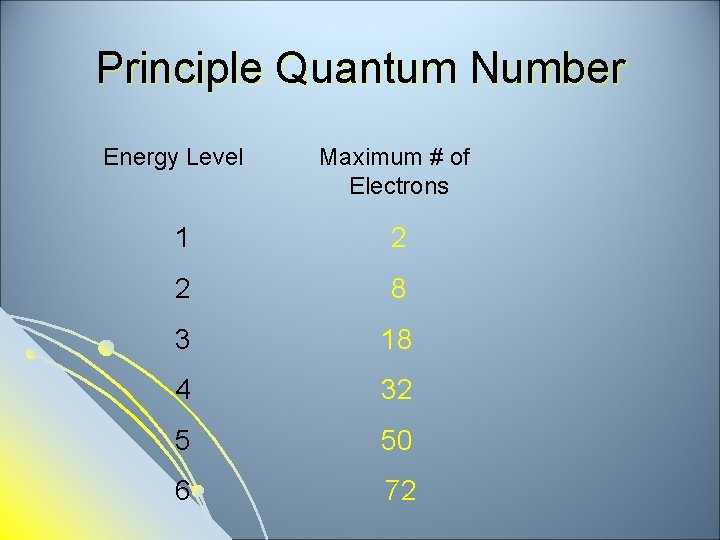 Principle Quantum Number

| Energy Level | Maximum # of Electrons |
|---|---|
| 1 | 2 |
| 2 | 8 |
| 3 | 18 |
| 4 | 32 |
| 5 | 50 |
| 6 | 72 |